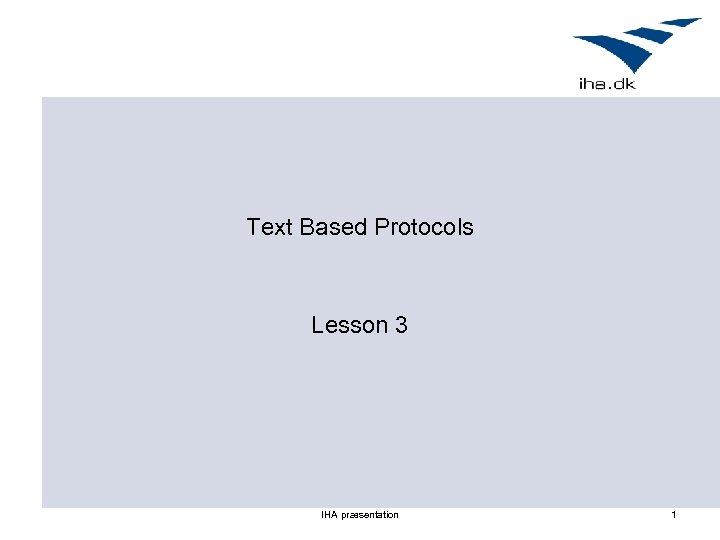 iha.dk

Text Based Protocols

Lesson 3

IHA præsentation

1